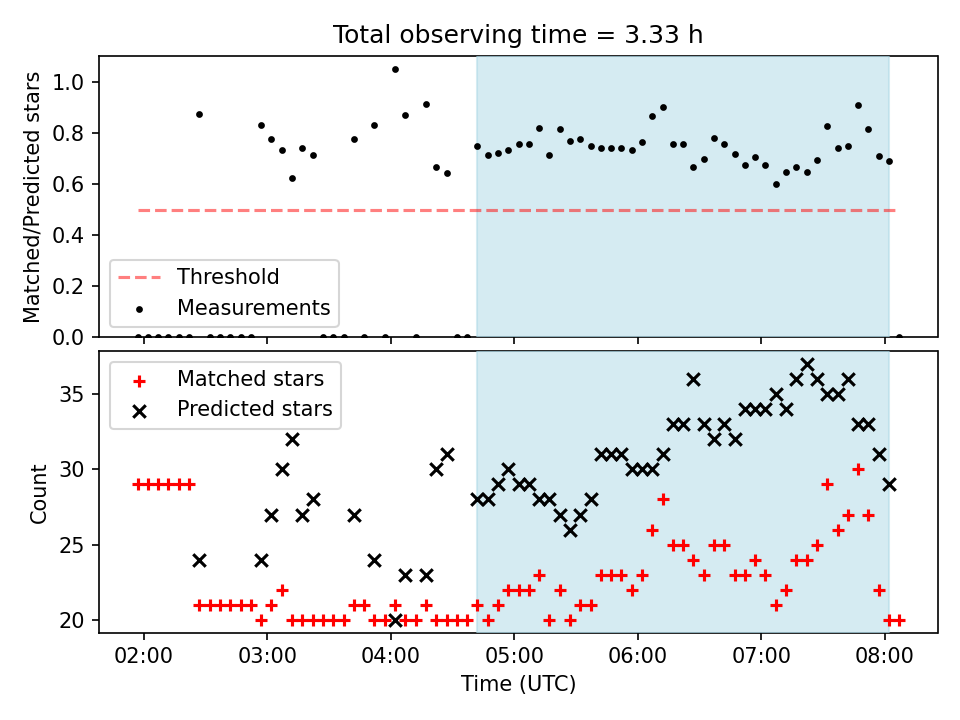 Total observing time = 3.33 h

Matched/Predicted stars

1.0
0.8
0.6
0.4
0.2
0.0

Threshold
Measurements

Matched stars
Predicted stars

Count

35
30
25
20

02:00
03:00
04:00
05:00
06:00
07:00
08:00

Time (UTC)